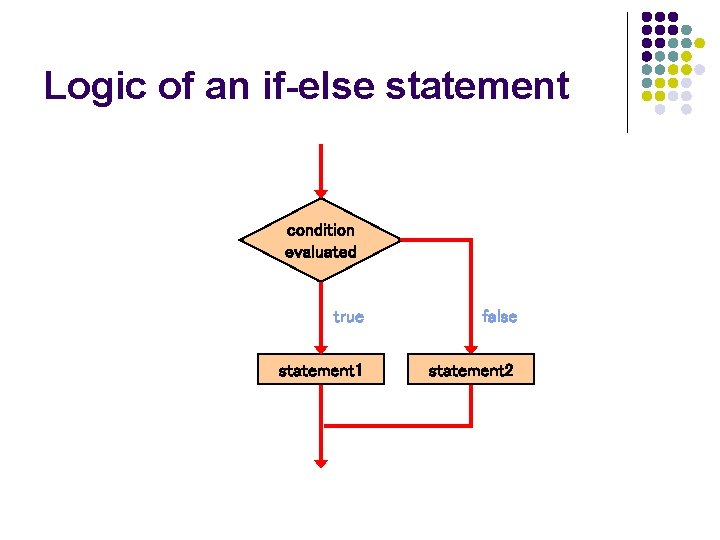 Logic of an if-else statement

condition evaluated

true

false

statement1

statement2